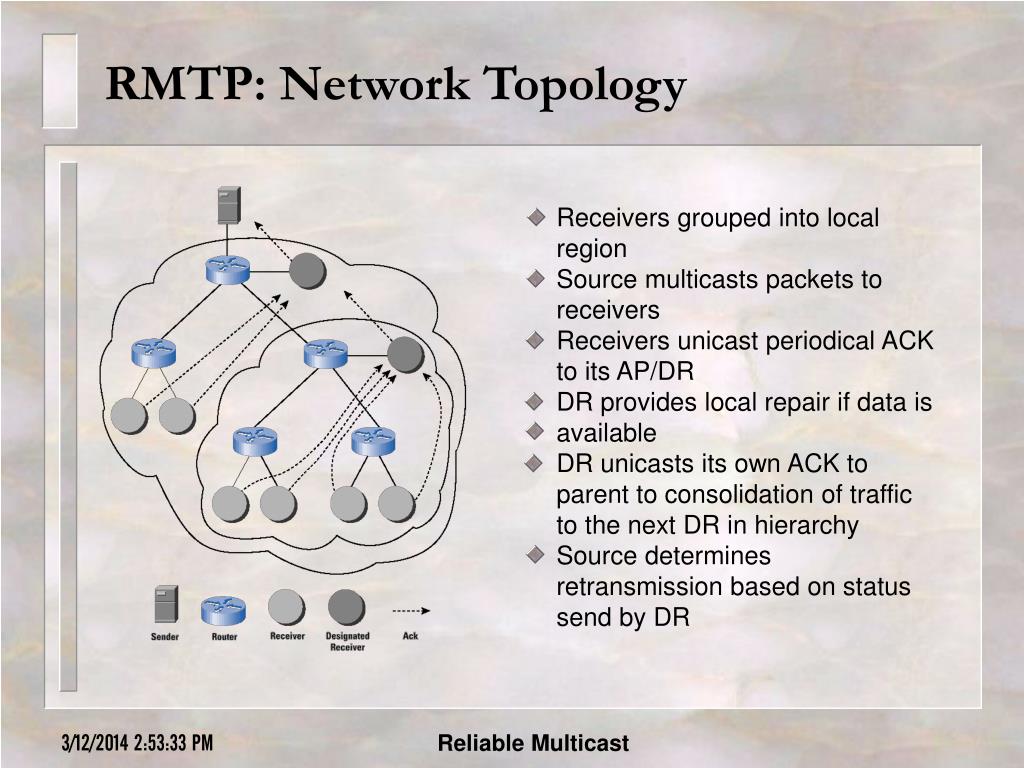 RMTP: Network Topology

Sender Router Receiver Designated Receiver Ack

Receivers grouped into local region

Source multicasts packets to receivers

Receivers unicast periodical ACK to its AP/DR

DR provides local repair if data is

available

DR unicasts its own ACK to parent to consolidation of traffic to the next DR in hierarchy

Source determines retransmission based on status send by DR

3/12/2014 2:53:33 PM

Reliable Multicast